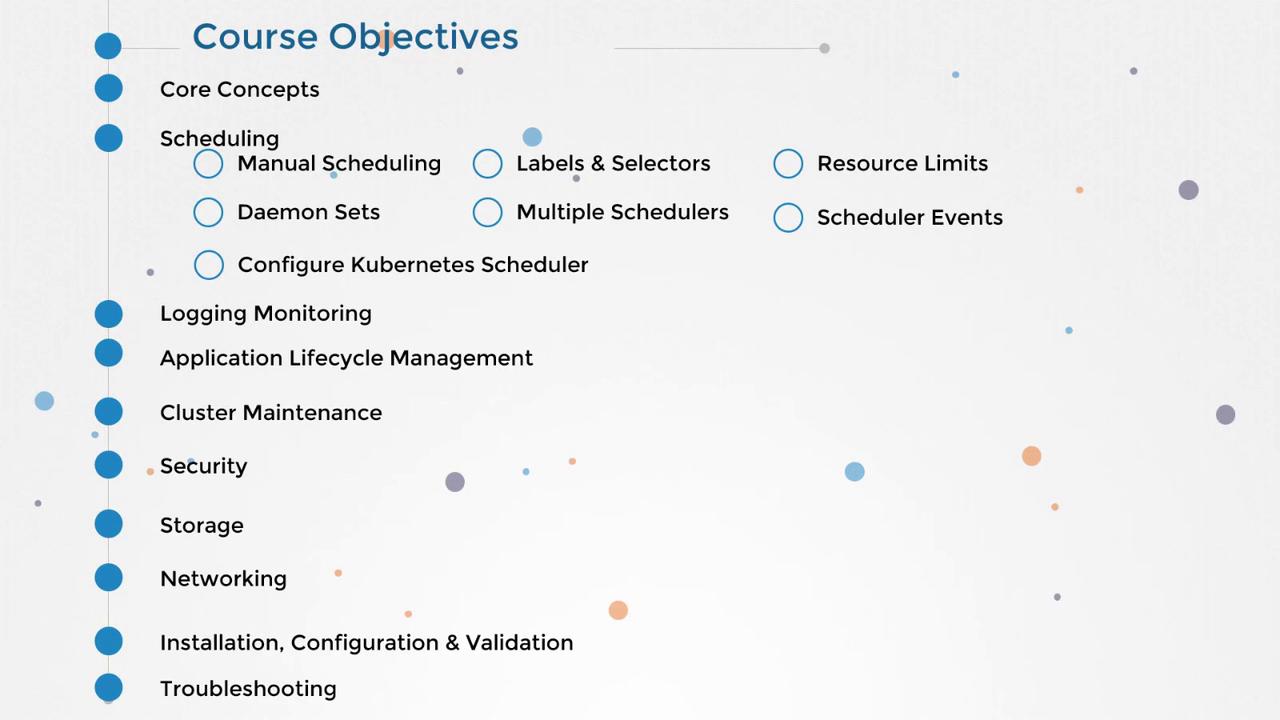 Course Objectives

Core Concepts

Scheduling

Manual Scheduling

Labels & Selectors

Resource Limits

Daemon Sets

Multiple Schedulers

Scheduler Events

Configure Kubernetes Scheduler

Logging Monitoring

Application Lifecycle Management

Cluster Maintenance

Security

Storage

Networking

Installation, Configuration & Validation

Troubleshooting